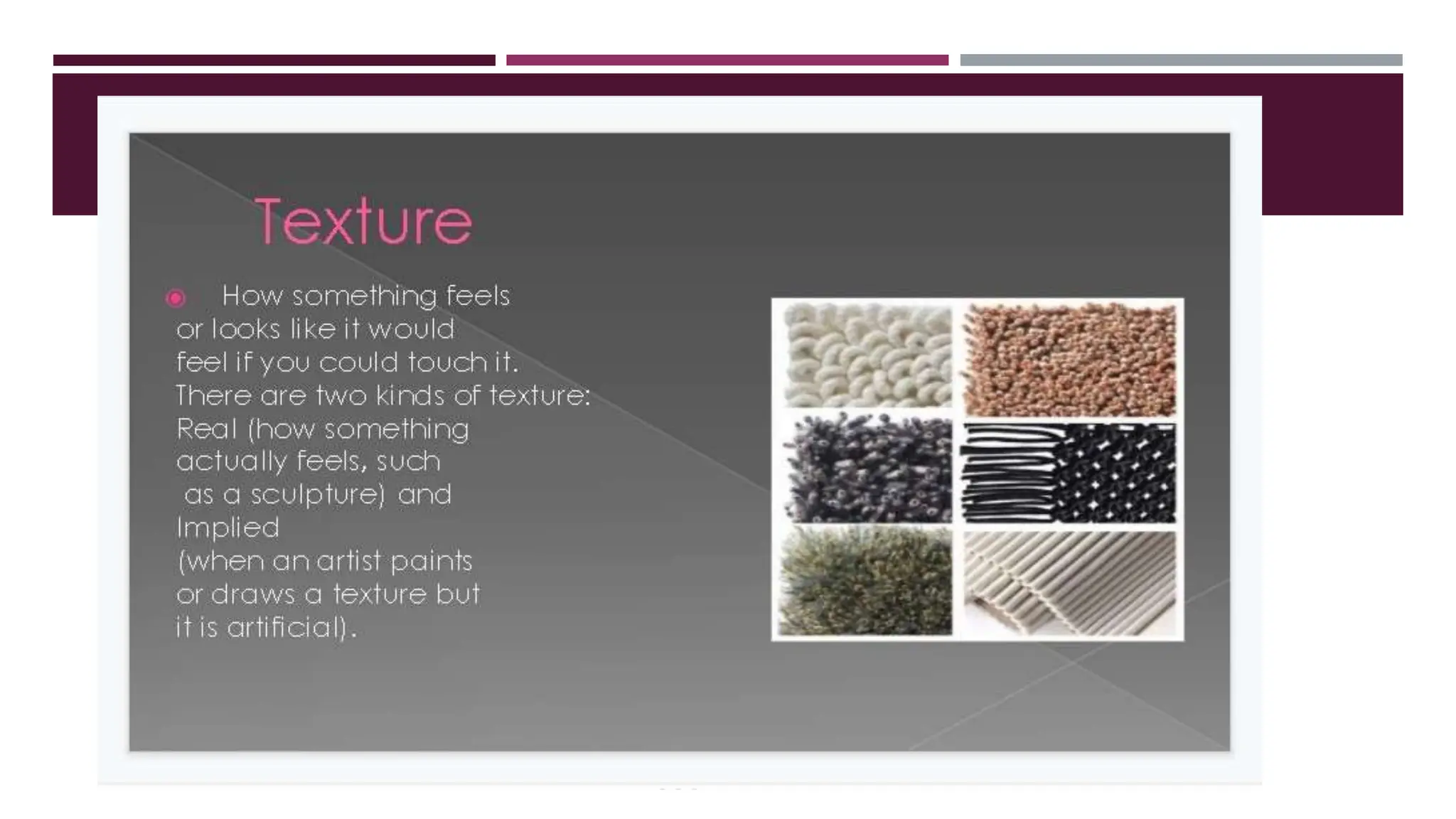 Texture

How something feels or looks like it would feel if you could touch it. There are two kinds of texture: Real (how something actually feels, such as a sculpture) and Implied (when an artist paints or draws a texture but it is artificial).